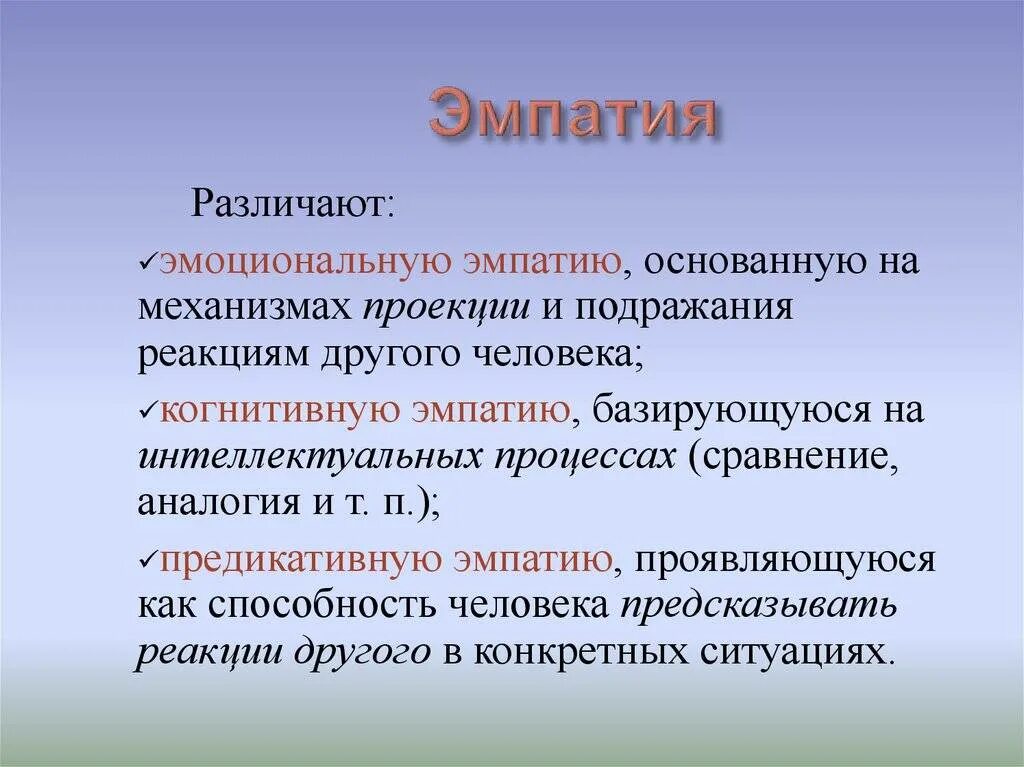 Эмпатия

Различают:

✓эмоциональную эмпатию, основанную на механизмах проекции и подражания реакциям другого человека;

✓когнитивную эмпатию, базирующуюся на интеллектуальных процессах (сравнение, аналогия и т. п.);

✓предикативную эмпатию, проявляющуюся как способность человека предсказывать реакции другого в конкретных ситуациях.